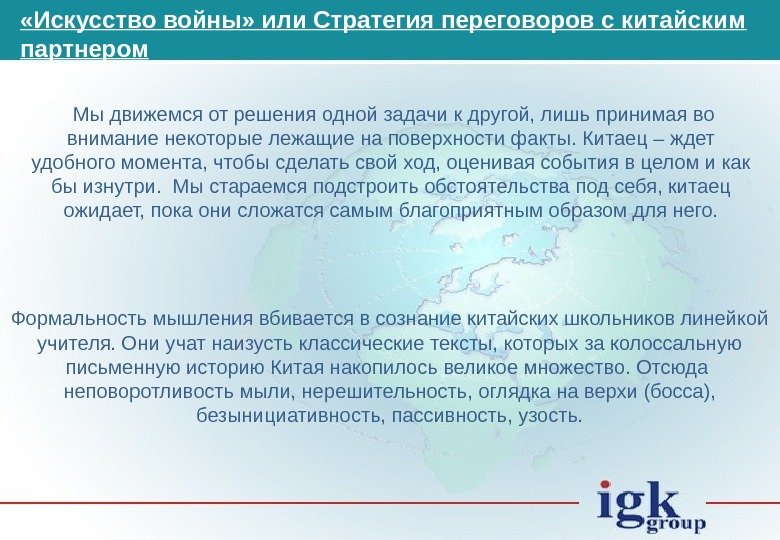 «Искусство войны» или Стратегия переговоров с китайским партнером

Мы движемся от решения одной задачи к другой, лишь принимая во внимание некоторые лежащие на поверхности факты. Китаец – ждет удобного момента, чтобы сделать свой ход, оценивая события в целом и как бы изнутри. Мы стараемся подстроить обстоятельства под себя, китаец ожидает, пока они сложатся самым благоприятным образом для него.

Формальность мышления вбивается в сознание китайских школьников линейкой учителя. Они учат наизусть классические тексты, которых за колоссальную письменную историю Китая накопилось великое множество. Отсюда неповоротливость мыли, нерешительность, оглядка на верхи (босса), безынициативность, пассивность, узость.

igk group